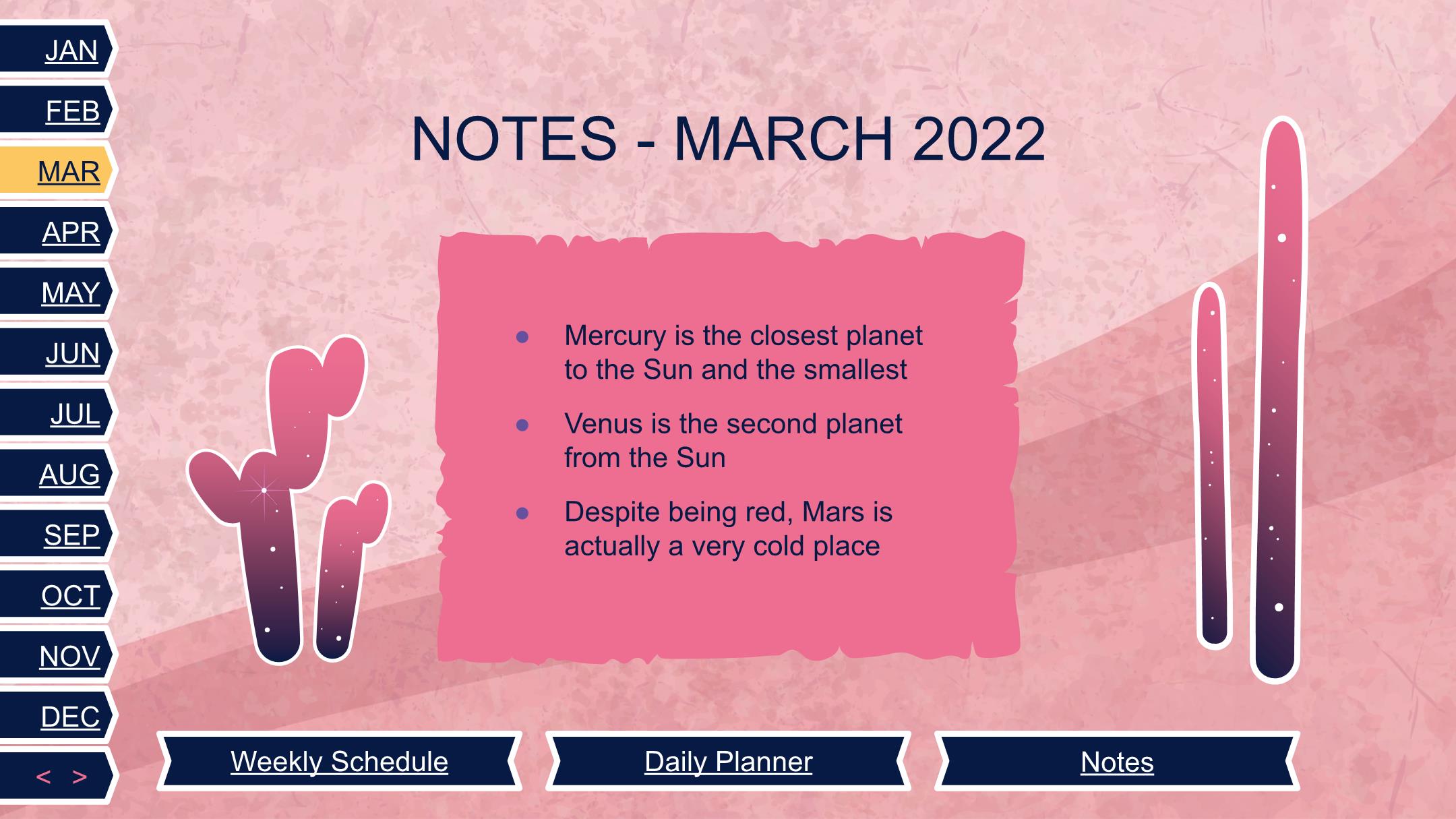 JAN
FEB
MAR
APR
MAY
JUN
JUL
AUG
SEP
OCT
NOV
DEC
< >

NOTES - MARCH 2022

- Mercury is the closest planet to the Sun and the smallest
- Venus is the second planet from the Sun
- Despite being red, Mars is actually a very cold place

Weekly Schedule
Daily Planner
Notes